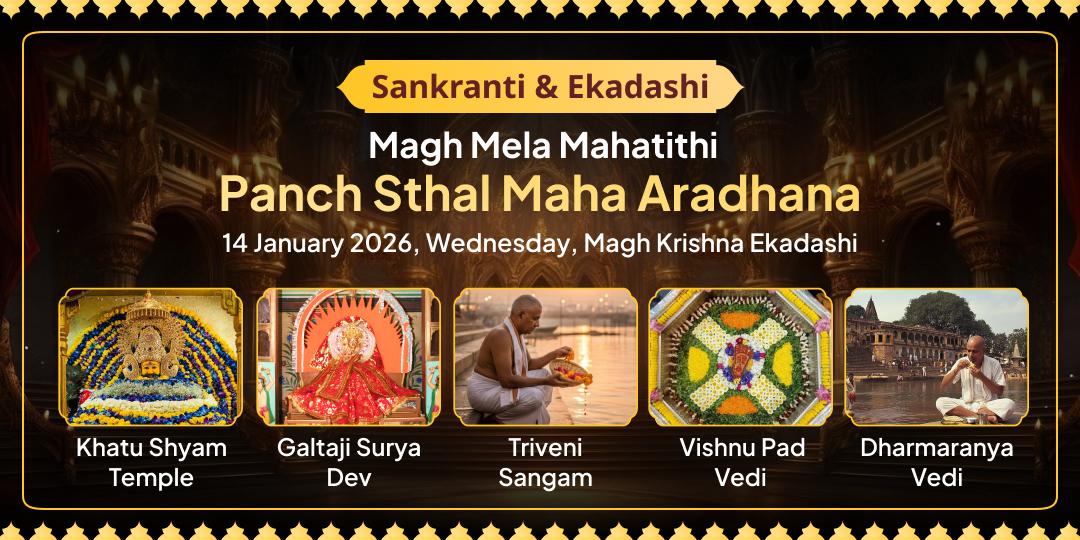 Sankranti & Ekadashi

Magh Mela Mahatithi

Panch Sthal Maha Aradhana

14 January 2026, Wednesday, Magh Krishna Ekadashi

Khatu Shyam Temple

Galtaji Surya Dev

Triveni Sangam

Vishnu Pad Vedi

Dharmaranya Vedi